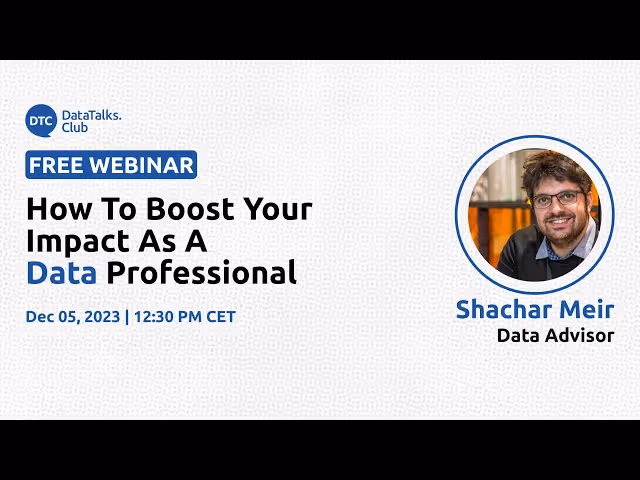 DTC DataTalks. Club

FREE WEBINAR

How To Boost Your Impact As A Data Professional

Dec 05, 2023 | 12:30 PM CET

Shachar Meir
Data Advisor